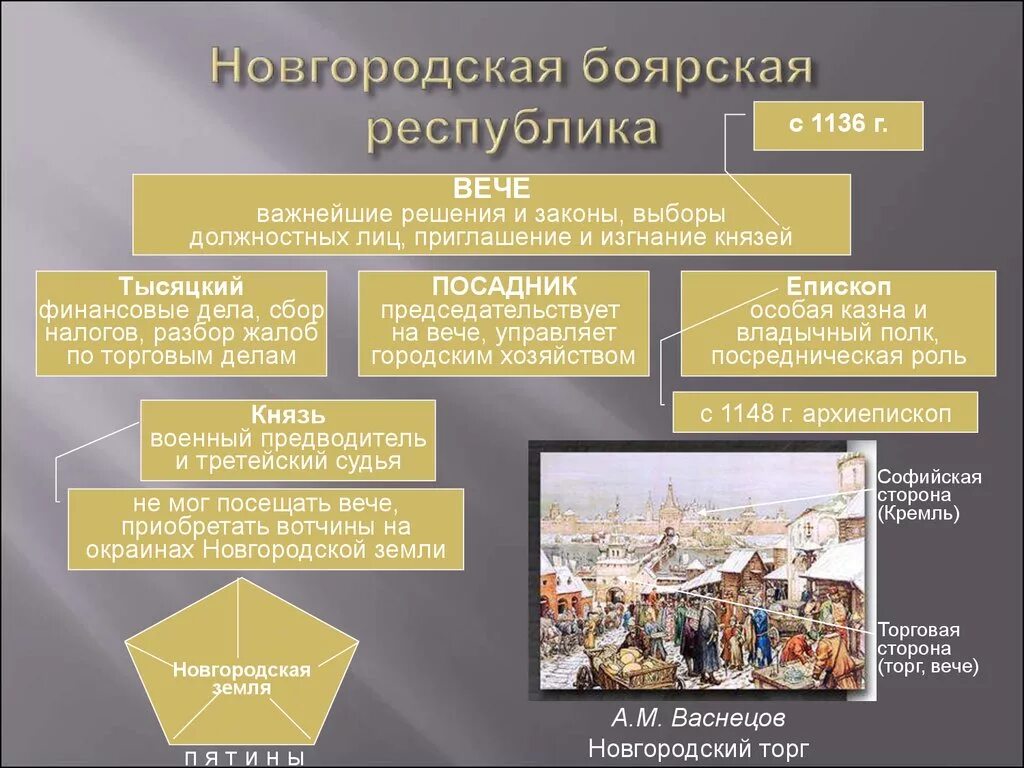 Новгородская боярская республика

с 1136 г.

ВЕЧЕ
важнейшие решения и законы, выборы должностных лиц, приглашение и изгнание князей

Тысяцкий
финансовые дела, сбор налогов, разбор жалоб по торговым делам

ПОСАДНИК
председательствует на вече, управляет городским хозяйством

Епископ
особая казна и владычный полк, посредническая роль

с 1148 г. архиепископ

Князь
военный предводитель и третейский судья

не мог посещать вече, приобретать вотчины на окраинах Новгородской земли

Новгородская земля

ПЯТИНЫ

Софийская сторона (Кремль)

Торговая сторона (торг, вече)

А.М. Васнецов
Новгородский торг